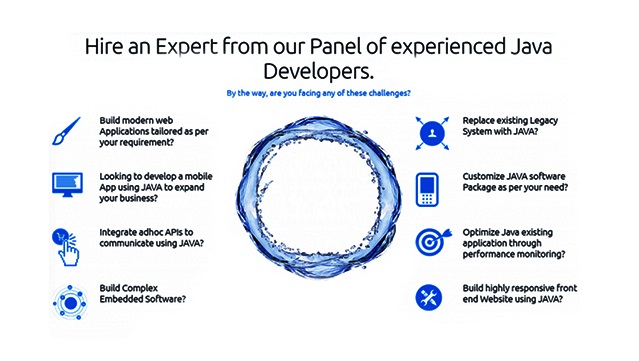 Hire an Expert from our Panel of experienced Java Developers.

By the way, are you facing any of these challenges?

Build modern web Applications tailored as per your requirement?

Looking to develop a mobile App using JAVA to expand your business?

Integrate adhoc APIs to communicate using JAVA?

Build Complex Embedded Software?

Replace existing Legacy System with JAVA?

Customize JAVA software Package as per your need?

Optimize Java existing application through performance monitoring?

Build highly responsive front end Website using JAVA?